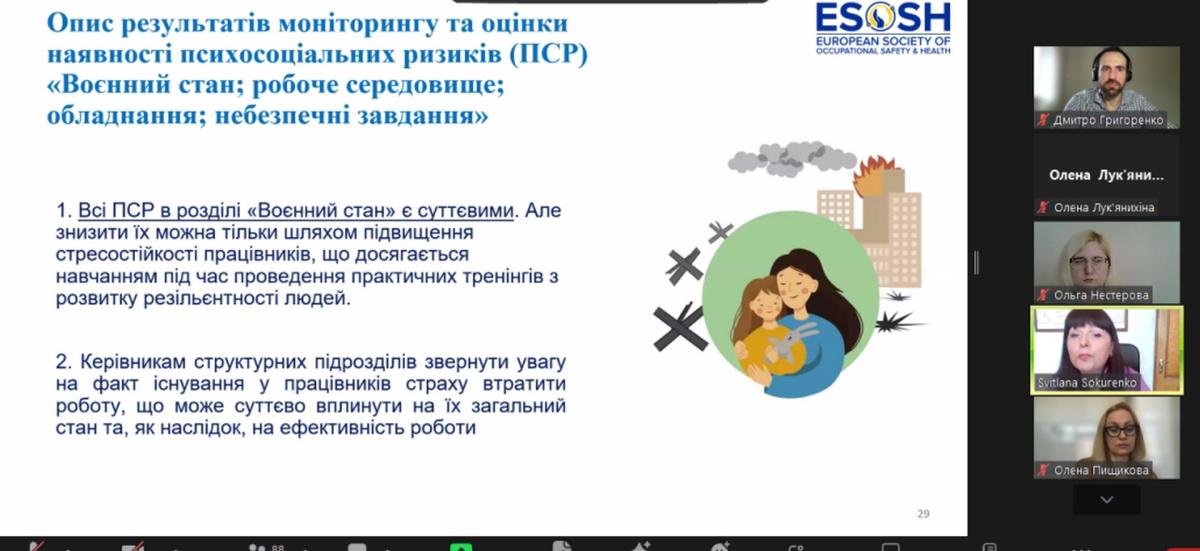 Опис результатів моніторингу та оцінки наявності психосоціальних ризиків (ПСР) «Воєнний стан; робоче середовище; обладнання; небезпечні завдання»

ESOSH
EUROPEAN SOCIETY OF OCCUPATIONAL SAFETY & HEALTH

1. Всі ПСР в розділі «Воєнний стан» є суттєвими. Але знизити їх можна тільки шляхом підвищення стресостійкості працівників, що досягається навчанням під час проведення практичних тренінгів з розвитку резільєнтності людей.

2. Керівникам структурних підрозділів звернути увагу на факт існування у працівників страху втратити роботу, що може суттєво вплинути на їх загальний стан та, як наслідок, на ефективність роботи

29

Дмитро Григоренко

Олена Лук'яни...

Олена Лук'янихіна

Ольга Нестерова

Svitlana Sokurenko

Олена Пищикова